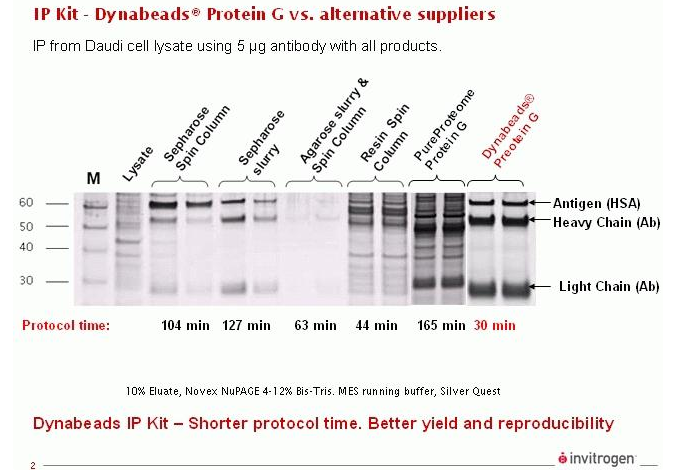 IP Kit - Dynabeads® Protein G vs. alternative suppliers

IP from Daudi cell lysate using 5 µg antibody with all products.

M Lysate Sepharose Spin Column Sepharose slurry Agarose slurry & Spin Column Resin Spin Column PureProteome Protein G Dynabeads® Preotein G

60
50
40
30

Antigen (HSA)
Heavy Chain (Ab)
Light Chain (Ab)

Protocol time: 104 min 127 min 63 min 44 min 165 min 30 min

10% Eluate, Novex NuPAGE 4-12% Bis-Tris. MES running buffer, Silver Quest

Dynabeads IP Kit – Shorter protocol time. Better yield and reproducibility

2

invitrogen